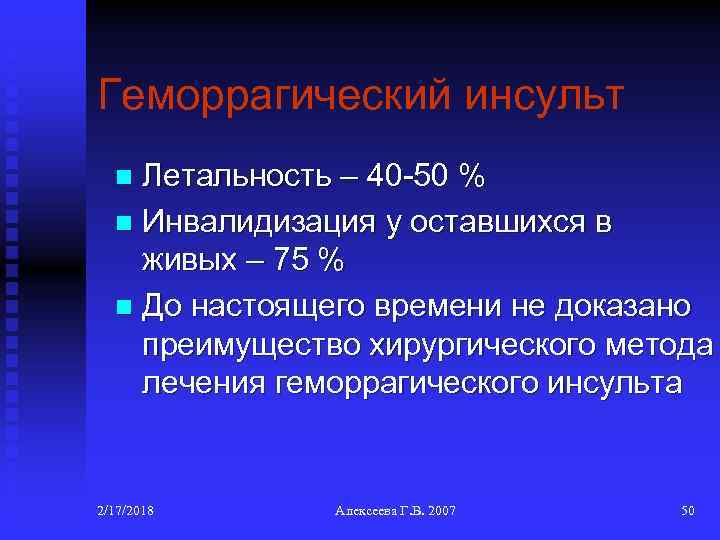 Геморрагический инсульт

Летальность – 40-50 %

Инвалидизация у оставшихся в живых – 75 %

До настоящего времени не доказано преимущество хирургического метода лечения геморрагического инсульта

2/17/2018

Алексеева Г.В. 2007

50